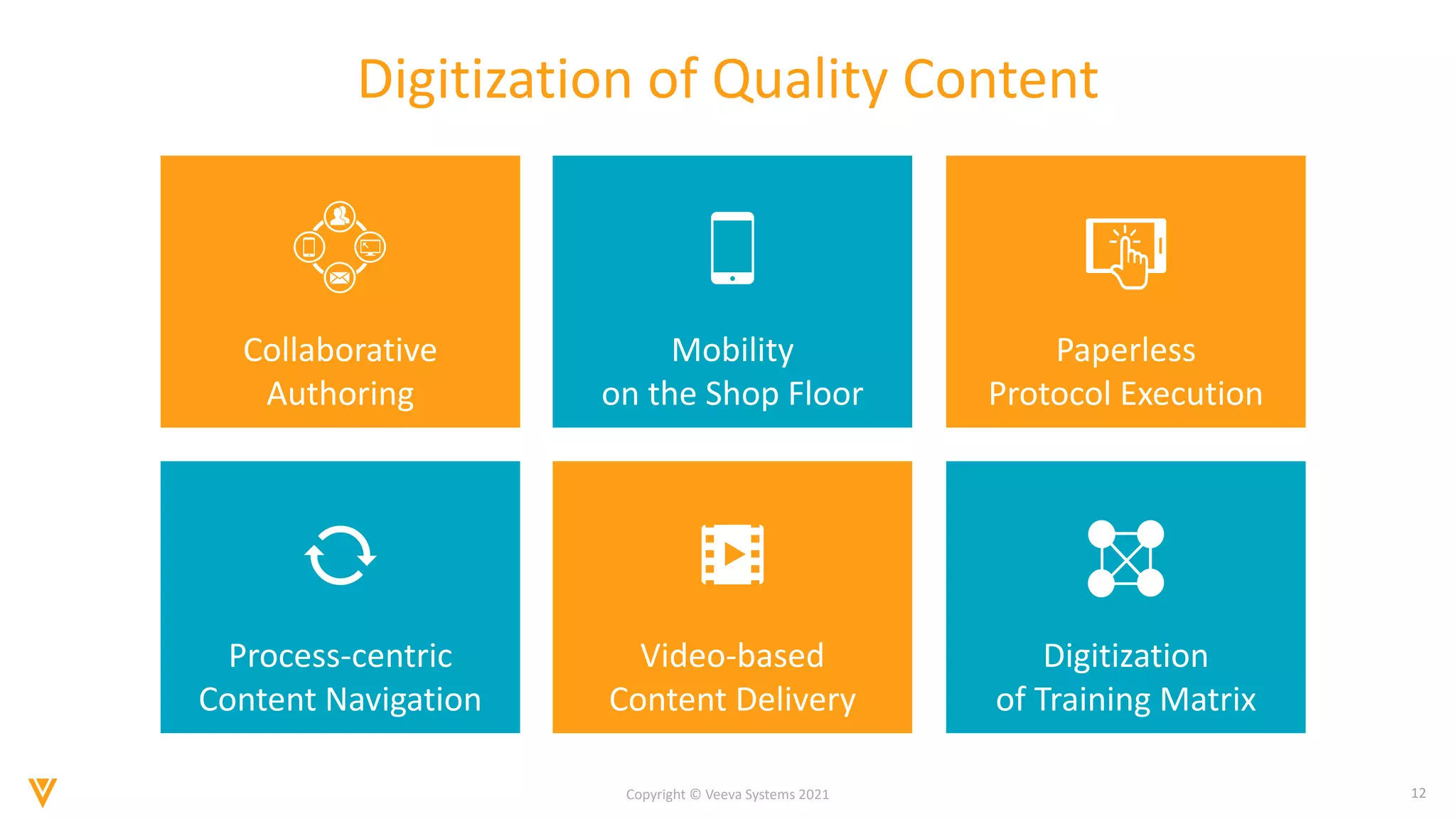 Digitization of Quality Content

Collaborative Authoring

Mobility on the Shop Floor

Paperless Protocol Execution

Process-centric Content Navigation

Video-based Content Delivery

Digitization of Training Matrix

Copyright © Veeva Systems 2021

12